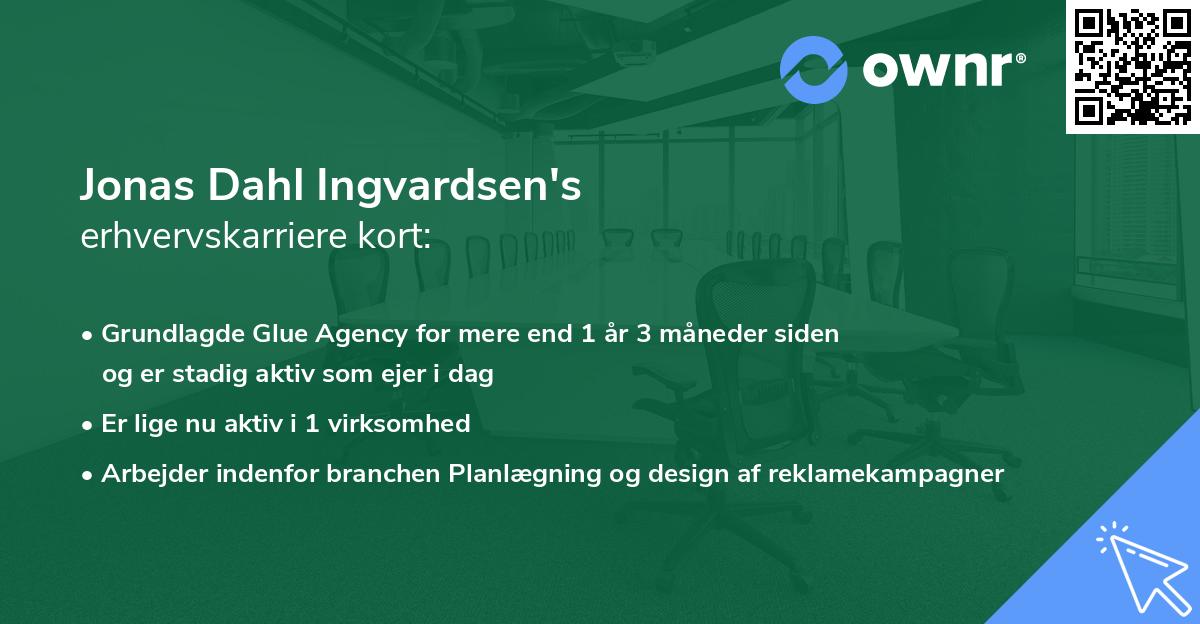 ownr®

Jonas Dahl Ingvardsen's
erhvervskarriere kort:

• Grundlagde Glue Agency for mere end 1 år 3 måneder siden og er stadig aktiv som ejer i dag
• Er lige nu aktiv i 1 virksomhed
• Arbejder indenfor branchen Planlægning og design af reklamekampagner